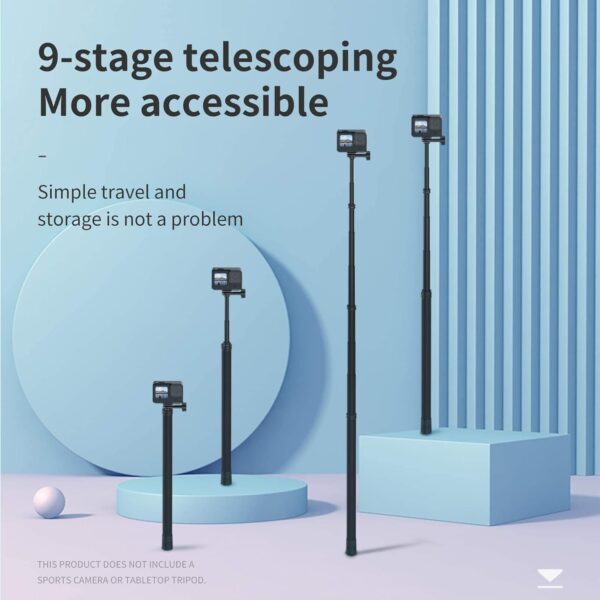 9-stage telescoping
More accessible

–

Simple travel and storage is not a problem

THIS PRODUCT DOES NOT INCLUDE A SPORTS CAMERA OR TABLETOP TRIPOD.